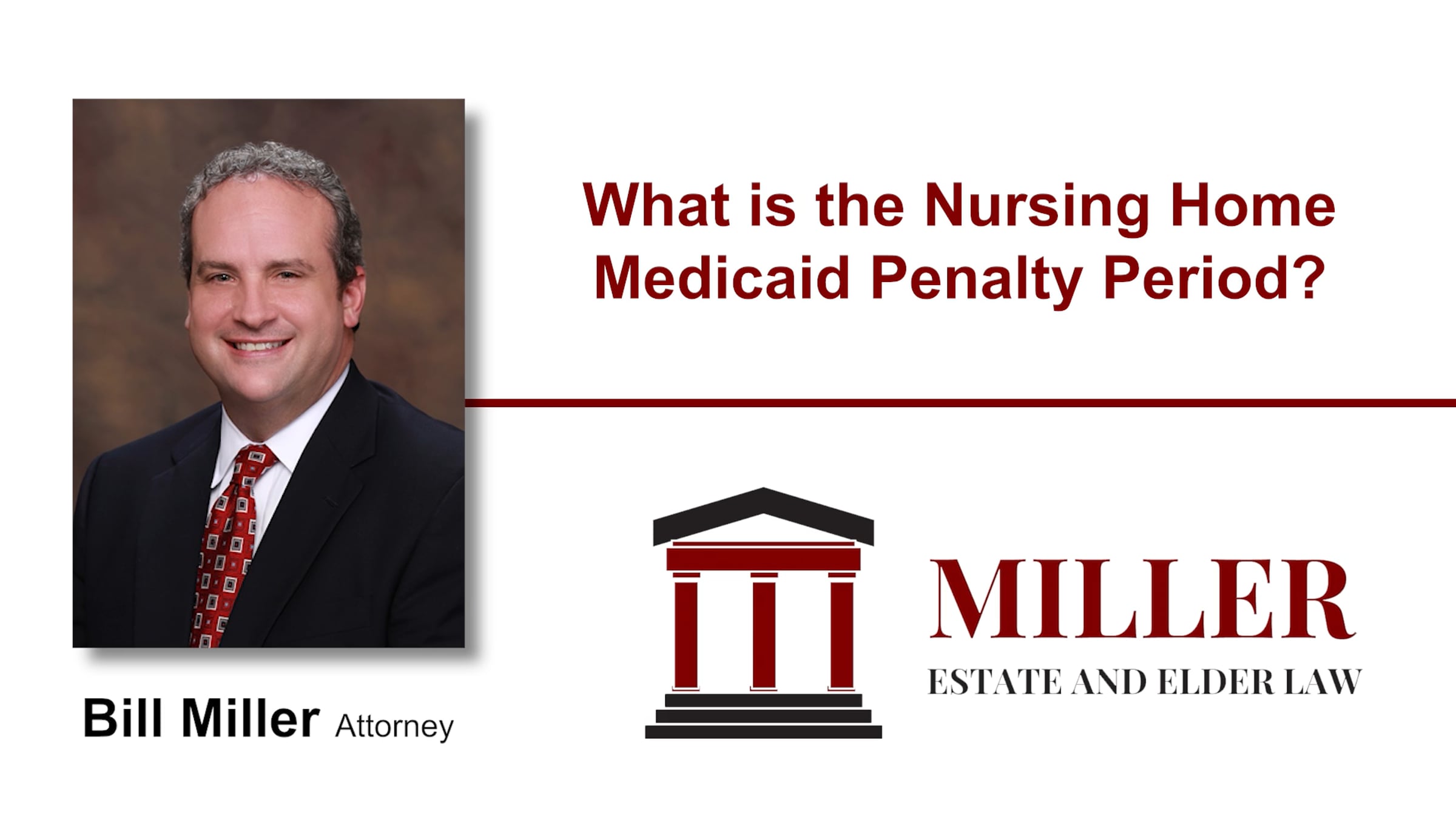 What is the Nursing Home Medicaid Penalty Period?

Bill Miller Attorney

MILLER
ESTATE AND ELDER LAW